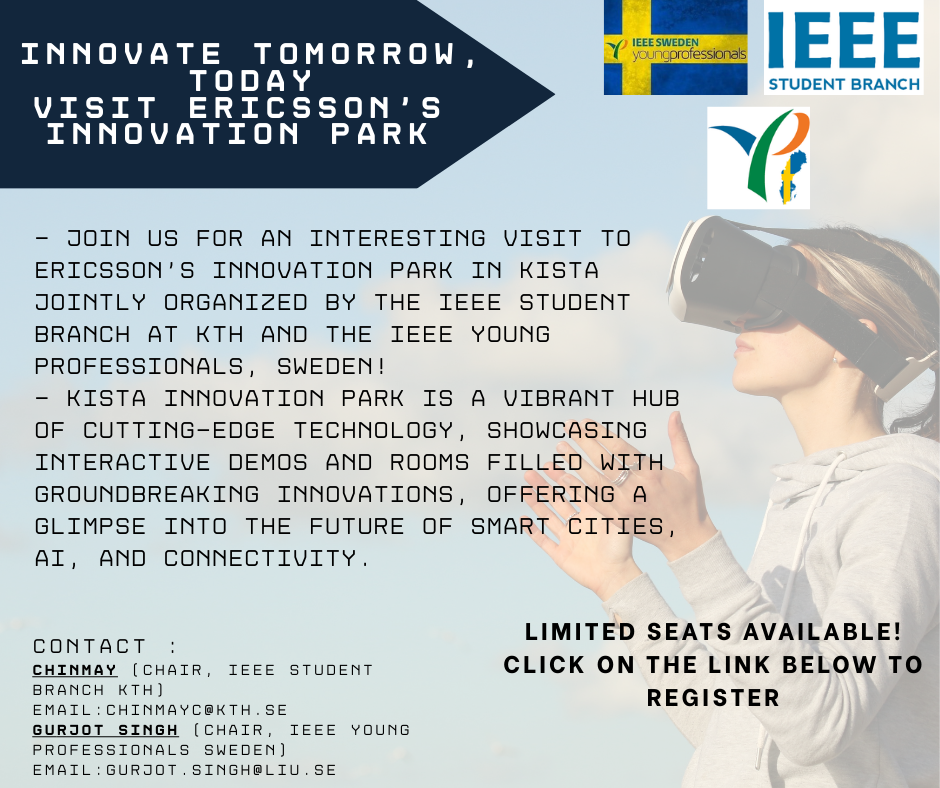 INNOVATE TOMORROW, TODAY
VISIT ERICSSON'S INNOVATION PARK

IEEE SWEDEN youngprofessionals

IEEE
STUDENT BRANCH

- JOIN US FOR AN INTERESTING VISIT TO ERICSSON'S INNOVATION PARK IN KISTA JOINTLY ORGANIZED BY THE IEEE STUDENT BRANCH AT KTH AND THE IEEE YOUNG PROFESSIONALS, SWEDEN!
- KISTA INNOVATION PARK IS A VIBRANT HUB OF CUTTING-EDGE TECHNOLOGY, SHOWCASING INTERACTIVE DEMOS AND ROOMS FILLED WITH GROUNDBREAKING INNOVATIONS, OFFERING A GLIMPSE INTO THE FUTURE OF SMART CITIES, AI, AND CONNECTIVITY.

CONTACT :
CHINMAY (CHAIR, IEEE STUDENT BRANCH KTH)
EMAIL:CHINMAYC@KTH.SE
GURJOT SINGH (CHAIR, IEEE YOUNG PROFESSIONALS SWEDEN)
EMAIL:GURJOT.SINGH@LIU.SE

LIMITED SEATS AVAILABLE!
CLICK ON THE LINK BELOW TO REGISTER